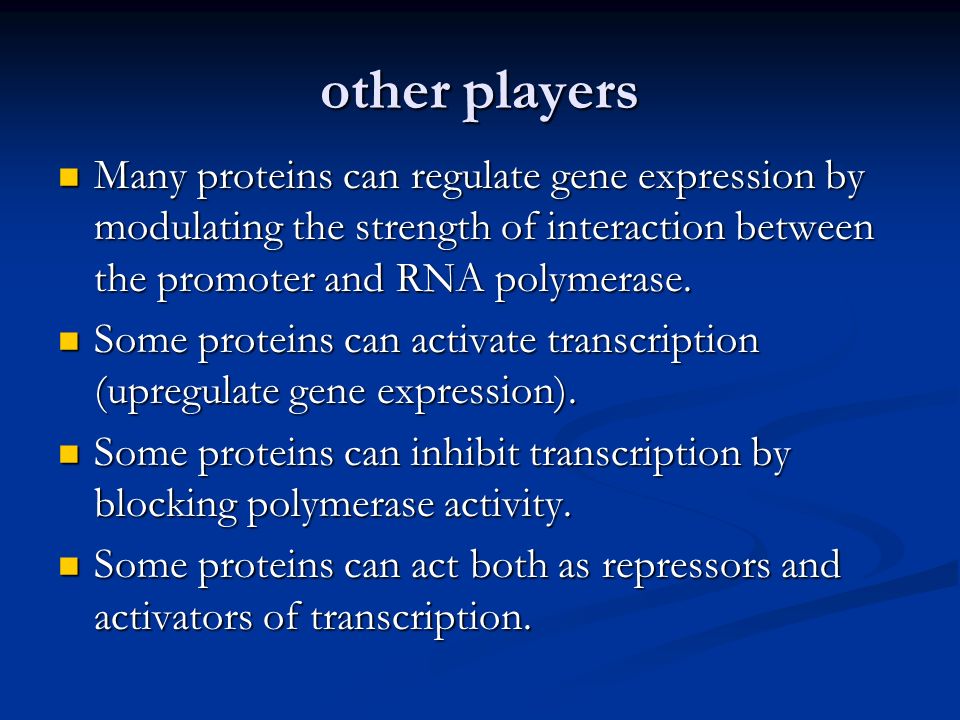 other players

- Many proteins can regulate gene expression by modulating the strength of interaction between the promoter and RNA polymerase.
- Some proteins can activate transcription (upregulate gene expression).
- Some proteins can inhibit transcription by blocking polymerase activity.
- Some proteins can act both as repressors and activators of transcription.